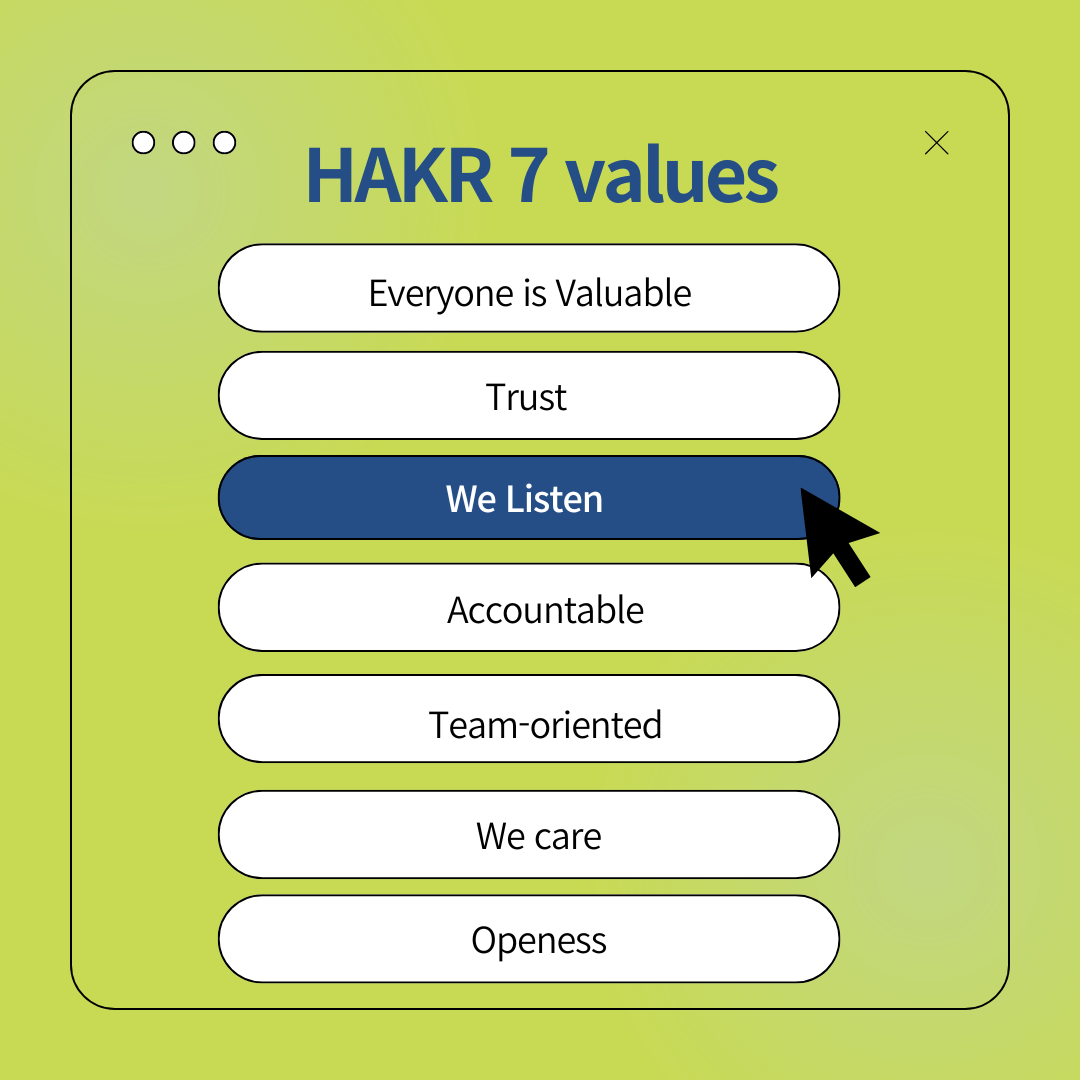 HAKR 7 values

Everyone is Valuable

Trust

We Listen

Accountable

Team-oriented

We care

Openess